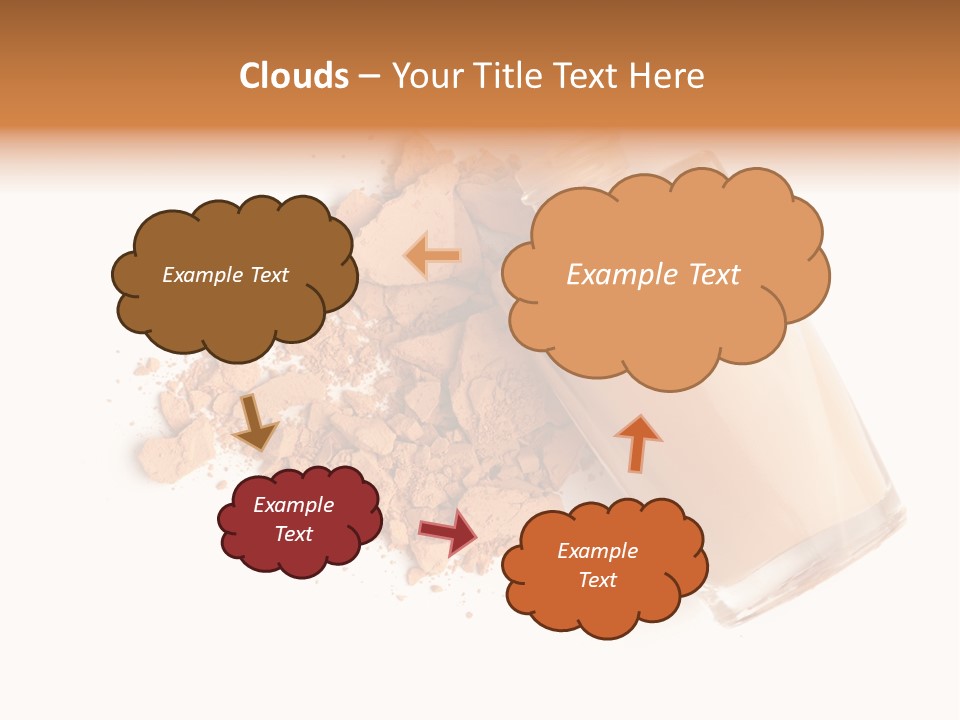 Clouds – Your Title Text Here

Example Text

Example Text

Example Text

Example Text